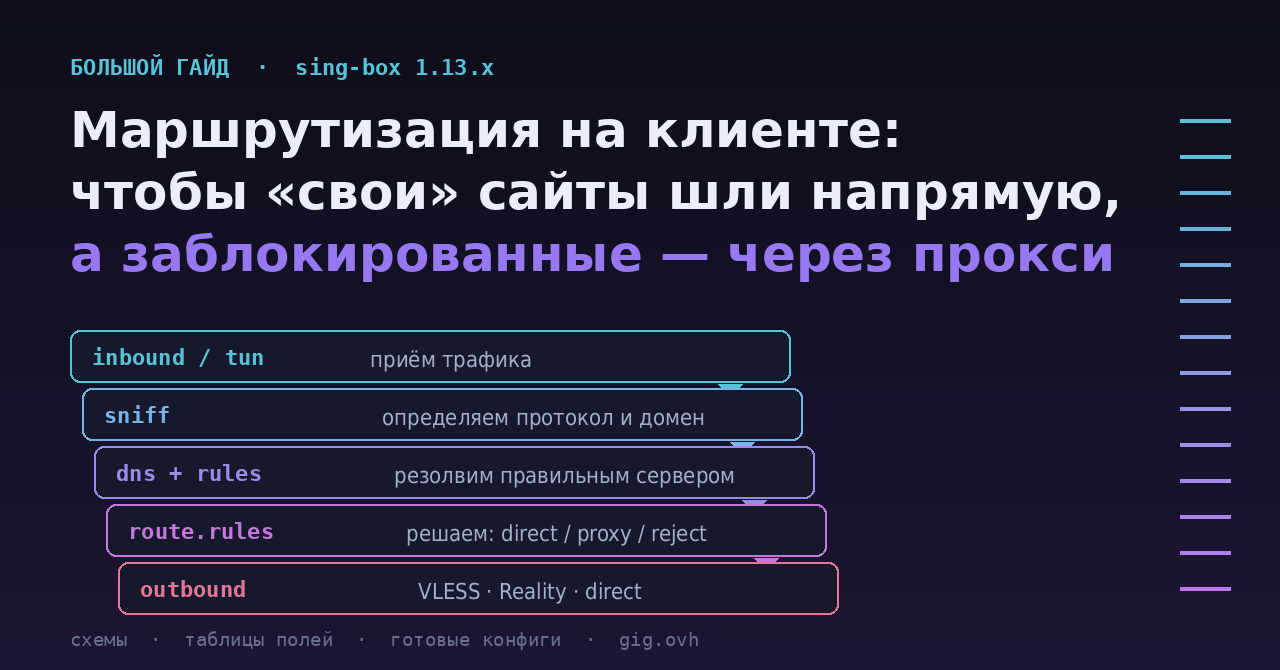 БОЛЬШОЙ ГАЙД · sing-box 1.13.x

Маршрутизация на клиенте: чтобы «свои» сайты шли напрямую, а заблокированные — через прокси

inbound / tun приём трафика

sniff определяем протокол и домен

dns + rules резолвим правильным сервером

route.rules решаем: direct / proxy / reject

outbound VLESS · Reality · direct

схемы · таблицы полей · готовые конфиги · gig.ovh